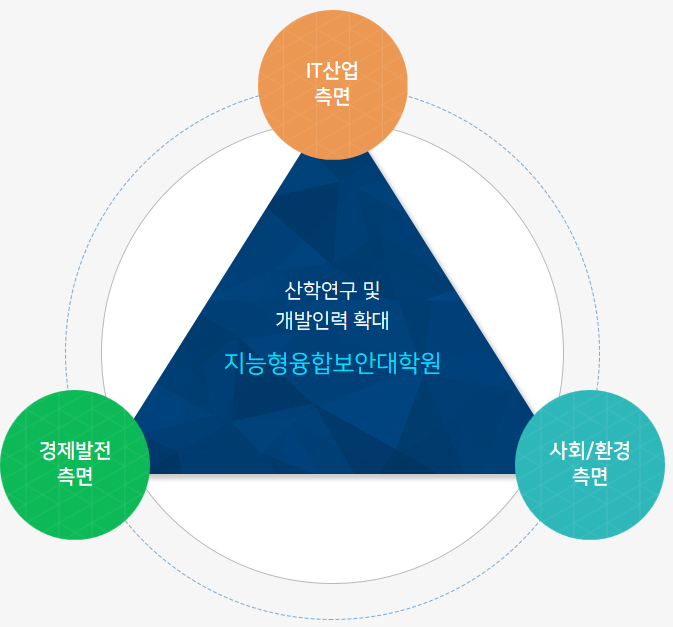 IT산업
측면

산학연구 및
개발인력 확대

지능형융합보안대학원

경제발전
측면

사회/환경
측면